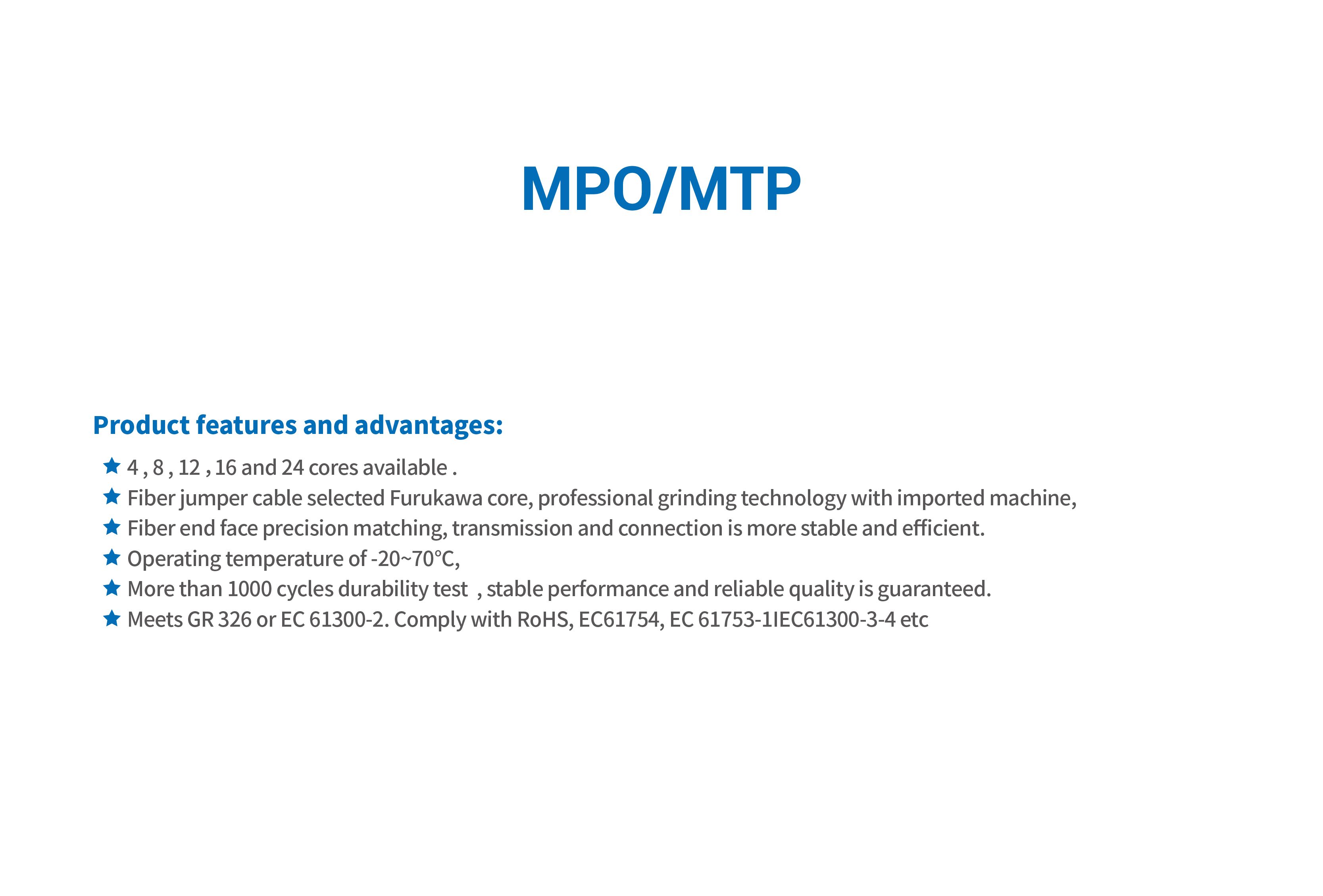 MPO/MTP

Product features and advantages:

★ 4 , 8 , 12 , 16 and 24 cores available .
★ Fiber jumper cable selected Furukawa core, professional grinding technology with imported machine,
★ Fiber end face precision matching, transmission and connection is more stable and efficient.
★ Operating temperature of -20~70°C,
★ More than 1000 cycles durability test , stable performance and reliable quality is guaranteed.
★ Meets GR 326 or EC 61300-2. Comply with RoHS, EC61754, EC 61753-1IEC61300-3-4 etc